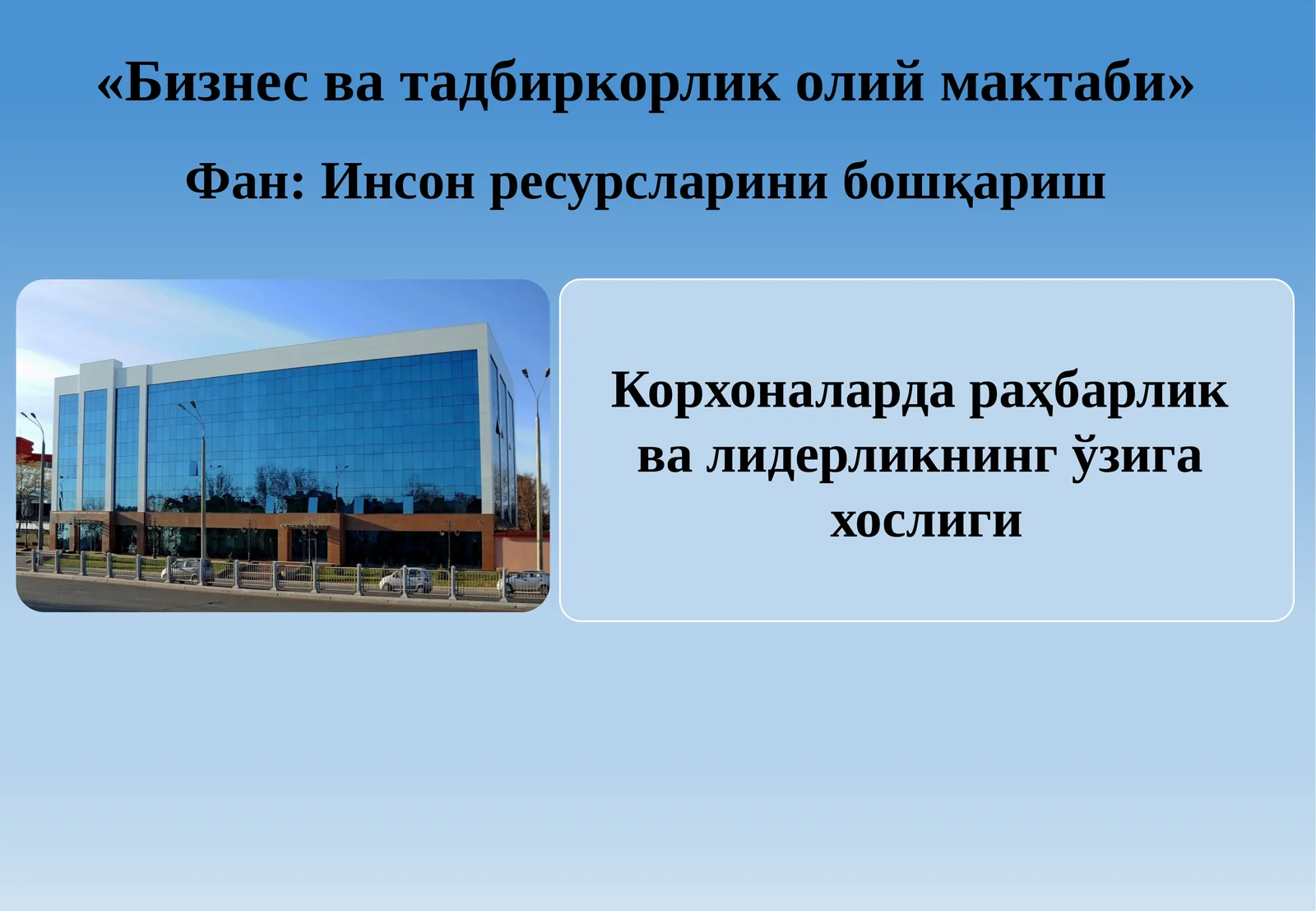 «Бизнес ва тадбиркорлик олий мактаби»

Фан: Инсон ресурсларини бошқариш

Корхоналарда раҳбарлик ва лидерликнинг ўзига хослиги